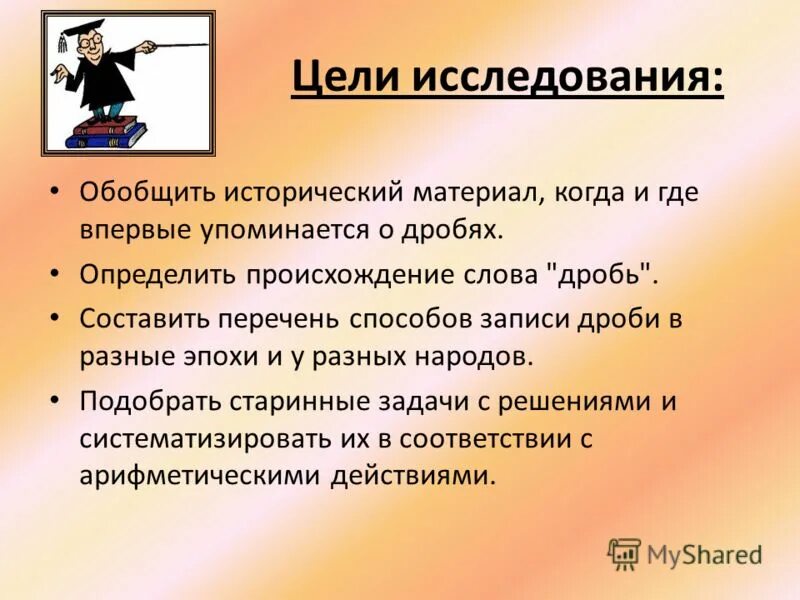 Цели исследования:

• Обобщить исторический материал, когда и где впервые упоминается о дробях.
• Определить происхождение слова "дробь".
• Составить перечень способов записи дроби в разные эпохи и у разных народов.
• Подобрать старинные задачи с решениями и систематизировать их в соответствии с арифметическими действиями.

MyShared